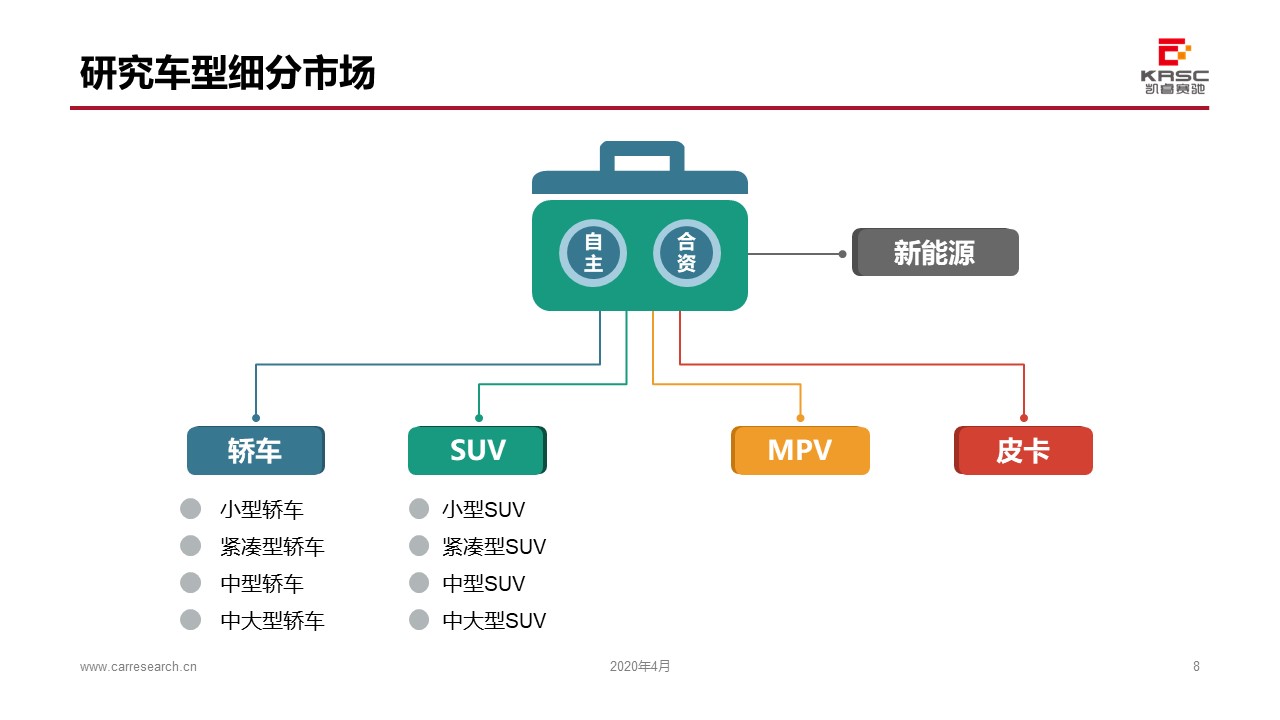 研究车型细分市场

KASC
凯睿赛驰

自主

合资

新能源

轿车

SUV

MPV

皮卡

小型轿车
紧凑型轿车
中型轿车
中大型轿车

小型SUV
紧凑型SUV
中型SUV
中大型SUV

www.carresearch.cn

2020年4月

8